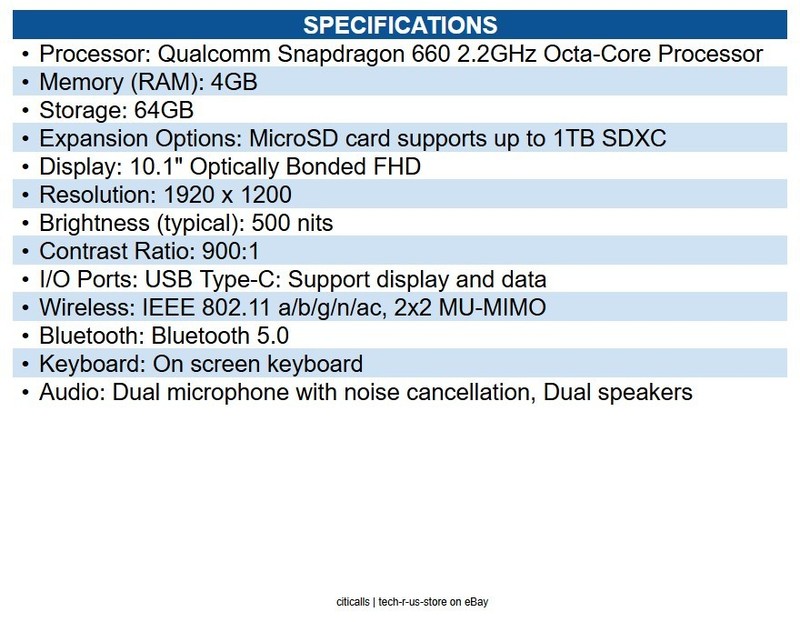 SPECIFICATIONS

• Processor: Qualcomm Snapdragon 660 2.2GHz Octa-Core Processor
• Memory (RAM): 4GB
• Storage: 64GB
• Expansion Options: MicroSD card supports up to 1TB SDXC
• Display: 10.1" Optically Bonded FHD
• Resolution: 1920 x 1200
• Brightness (typical): 500 nits
• Contrast Ratio: 900:1
• I/O Ports: USB Type-C: Support display and data
• Wireless: IEEE 802.11 a/b/g/n/ac, 2x2 MU-MIMO
• Bluetooth: Bluetooth 5.0
• Keyboard: On screen keyboard
• Audio: Dual microphone with noise cancellation, Dual speakers

citicalls | tech-r-us-store on eBay